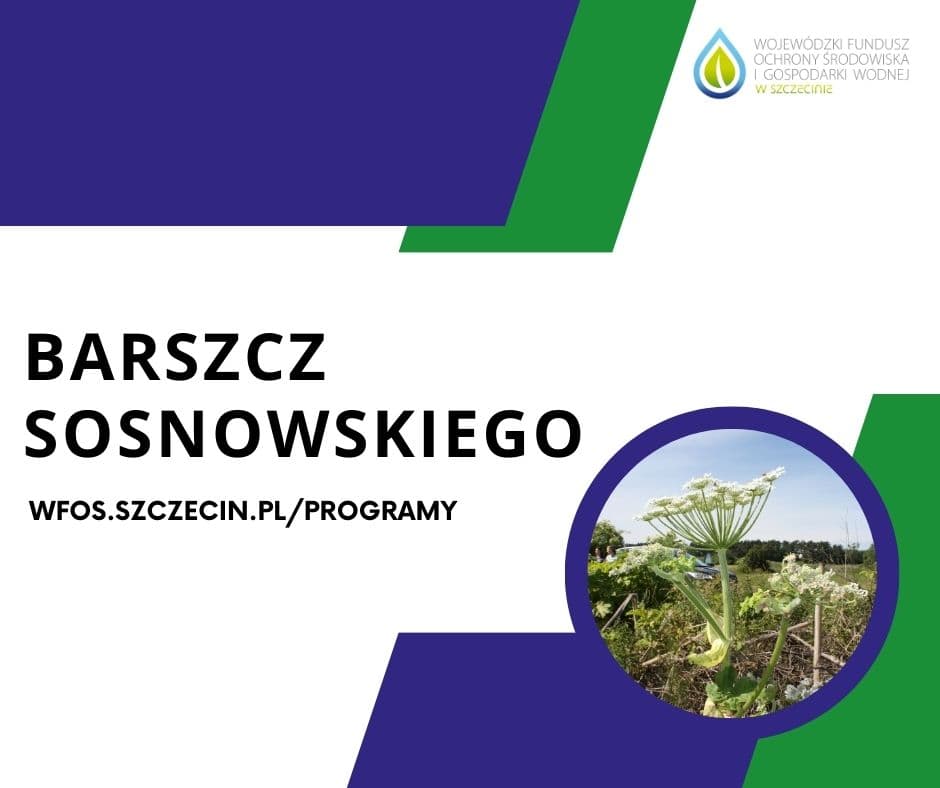 WOJEWÓDZKI FUNDUSZ OCHRONY ŚRODOWISKA I GOSPODARKI WODNEJ W SZCZECINIE

BARSZCZ SOSNOWSKIEGO

WFOS.SZCZECIN.PL/PROGRAMY